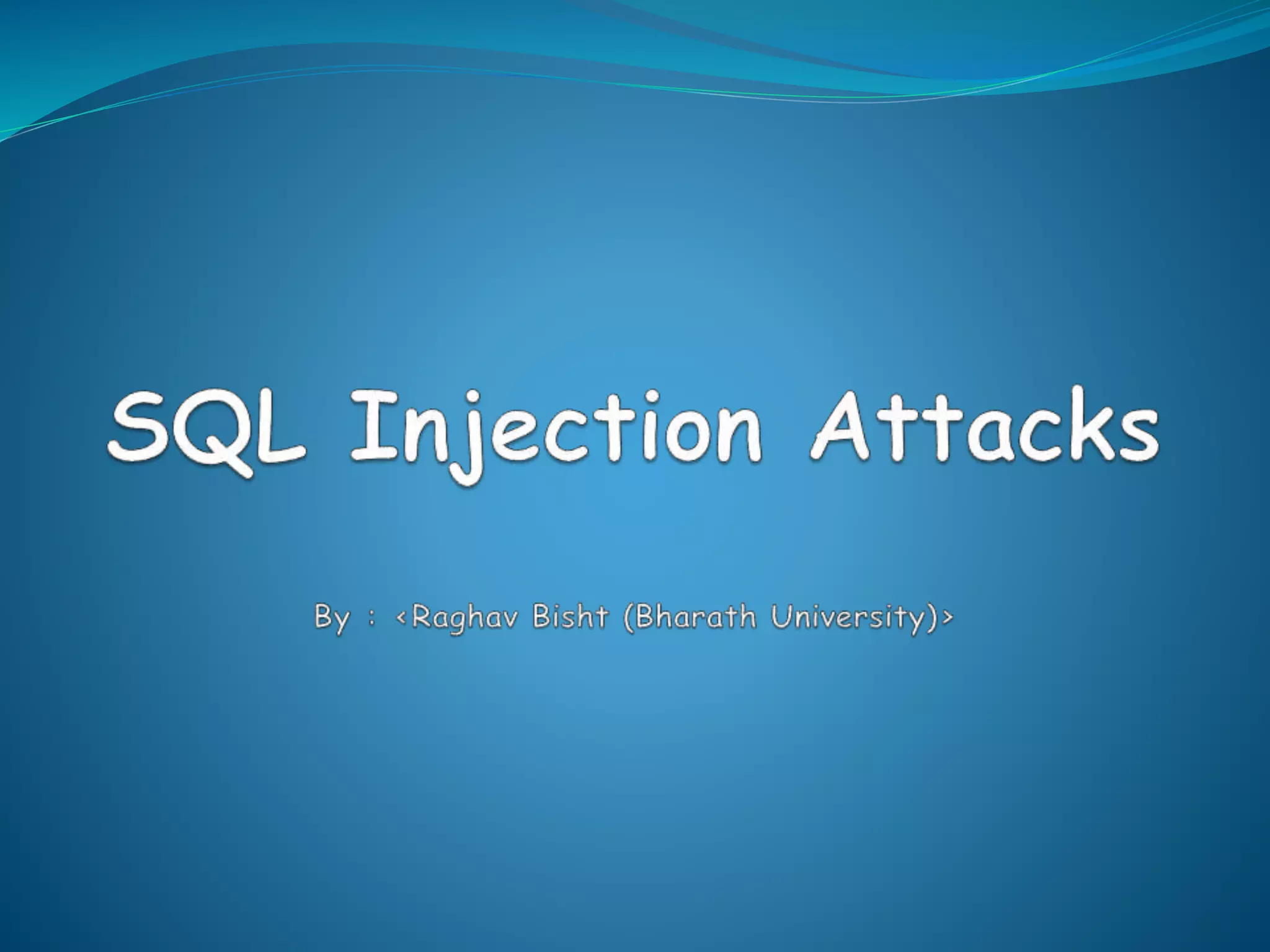 SQL Injection Attacks

By : <Raghav Bisht (Bharath University)>